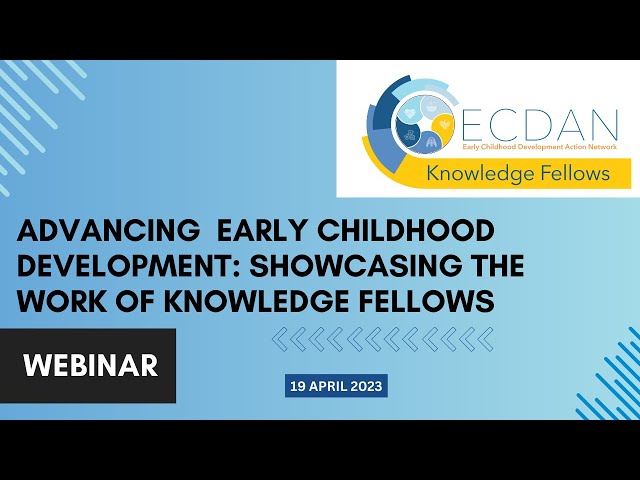 ECDAN
Early Childhood Development Action Network
Knowledge Fellows

ADVANCING EARLY CHILDHOOD DEVELOPMENT: SHOWCASING THE WORK OF KNOWLEDGE FELLOWS

WEBINAR

19 APRIL 2023